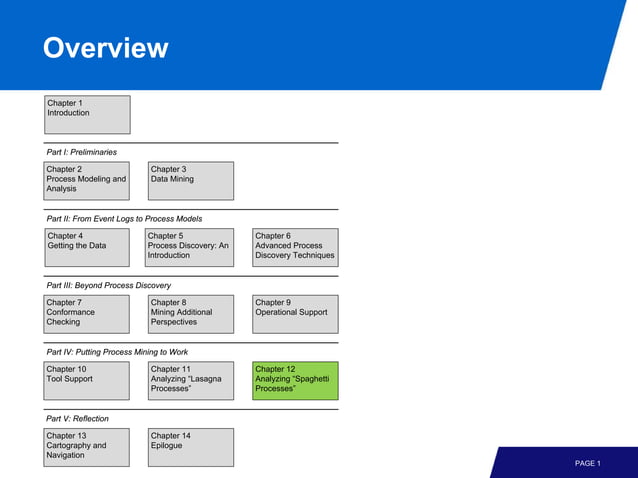 Overview

Chapter 1
Introduction

Part I: Preliminaries

Chapter 2
Process Modeling and Analysis

Chapter 3
Data Mining

Part II: From Event Logs to Process Models

Chapter 4
Getting the Data

Chapter 5
Process Discovery: An Introduction

Chapter 6
Advanced Process Discovery Techniques

Part III: Beyond Process Discovery

Chapter 7
Conformance Checking

Chapter 8
Mining Additional Perspectives

Chapter 9
Operational Support

Part IV: Putting Process Mining to Work

Chapter 10
Tool Support

Chapter 11
Analyzing "Lasagna Processes"

Chapter 12
Analyzing "Spaghetti Processes"

Part V: Reflection

Chapter 13
Cartography and Navigation

Chapter 14
Epilogue

PAGE 1